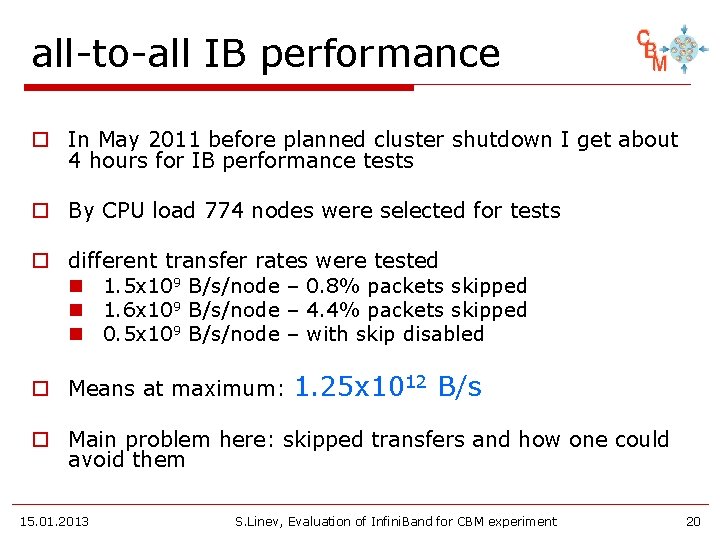 all-to-all IB performance

CBM

In May 2011 before planned cluster shutdown I get about 4 hours for IB performance tests

By CPU load 774 nodes were selected for tests

different transfer rates were tested

$1.5x10^9$ B/s/node – 0.8% packets skipped

$1.6x10^9$ B/s/node – 4.4% packets skipped

$0.5x10^9$ B/s/node – with skip disabled

Means at maximum: $1.25x10^{12}$ B/s

Main problem here: skipped transfers and how one could avoid them

15.01.2013

S.Linev, Evaluation of InfiniBand for CBM experiment

20